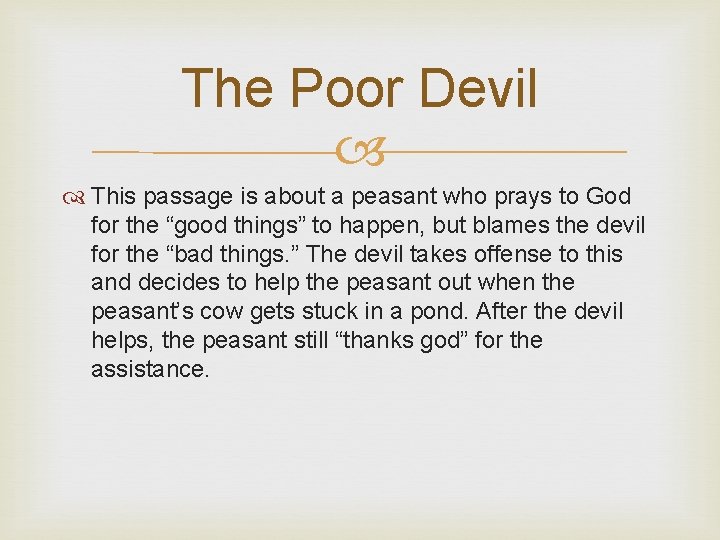 The Poor Devil

This passage is about a peasant who prays to God for the “good things” to happen, but blames the devil for the “bad things.” The devil takes offense to this and decides to help the peasant out when the peasant’s cow gets stuck in a pond. After the devil helps, the peasant still “thanks god” for the assistance.